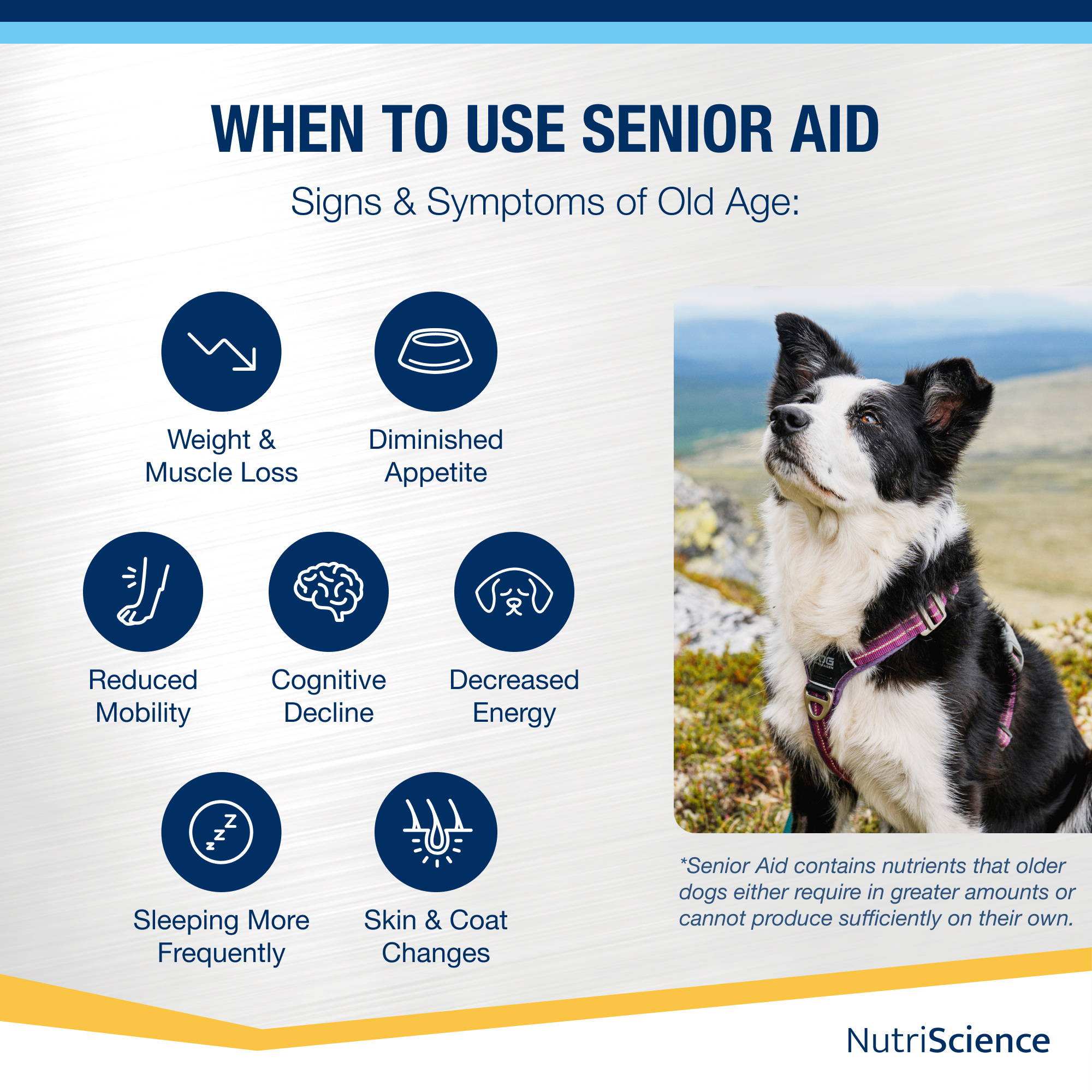 WHEN TO USE SENIOR AID

Signs & Symptoms of Old Age:

Weight & Muscle Loss

Diminished Appetite

Reduced Mobility

Cognitive Decline

Decreased Energy

Sleeping More Frequently

Skin & Coat Changes

*Senior Aid contains nutrients that older dogs either require in greater amounts or cannot produce sufficiently on their own.

NutriScience